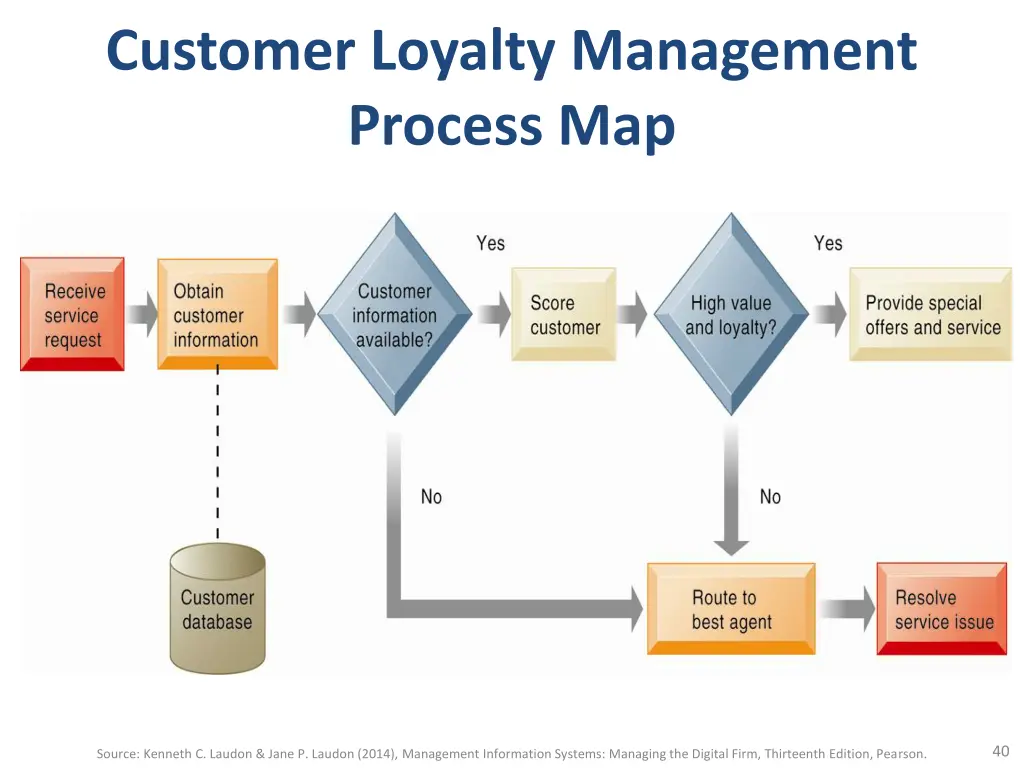 Customer Loyalty Management Process Map

Receive service request

Obtain customer information

Customer information available?

Yes

Score customer

High value and loyalty?

Yes

Provide special offers and service

No

No

Customer database

Route to best agent

Resolve service issue

Source: Kenneth C. Laudon & Jane P. Laudon (2014), Management Information Systems: Managing the Digital Firm, Thirteenth Edition, Pearson.

40